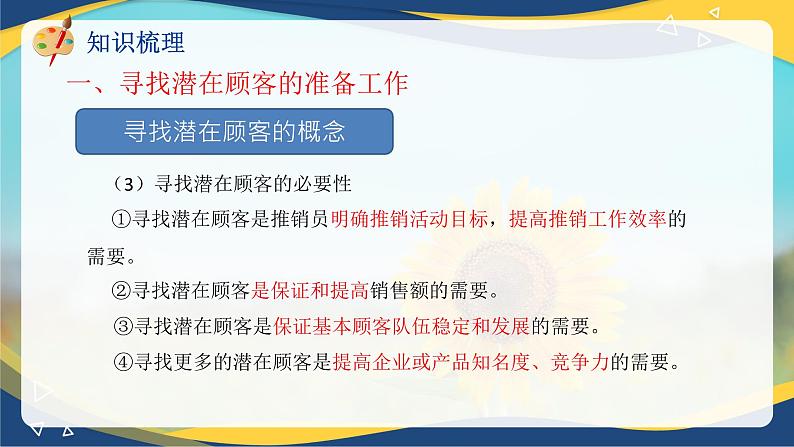 知识梳理

一、寻找潜在顾客的准备工作

寻找潜在顾客的概念

（3）寻找潜在顾客的必要性

①寻找潜在顾客是推销员明确推销活动目标，提高推销工作效率的需要。

②寻找潜在顾客是保证和提高销售额的需要。

③寻找潜在顾客是保证基本顾客队伍稳定和发展的需要。

④寻找更多的潜在顾客是提高企业或产品知名度、竞争力的需要。